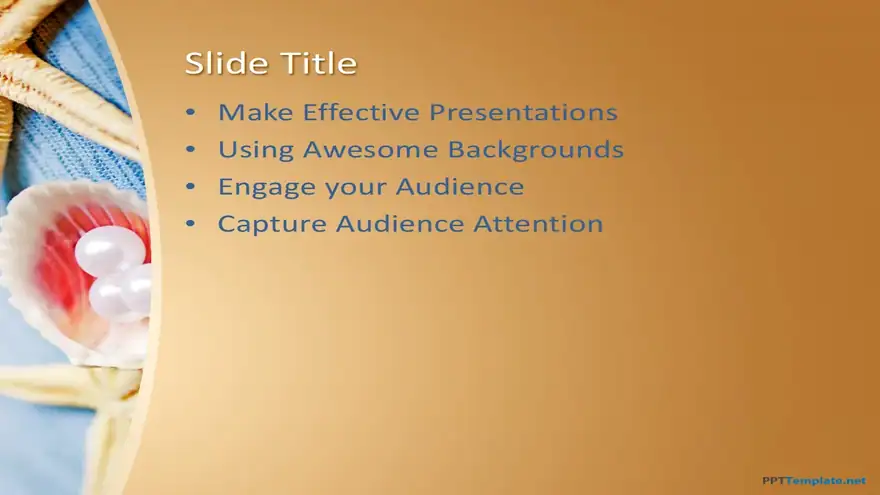 Slide Title

• Make Effective Presentations
• Using Awesome Backgrounds
• Engage your Audience
• Capture Audience Attention

PPTTemplate.net